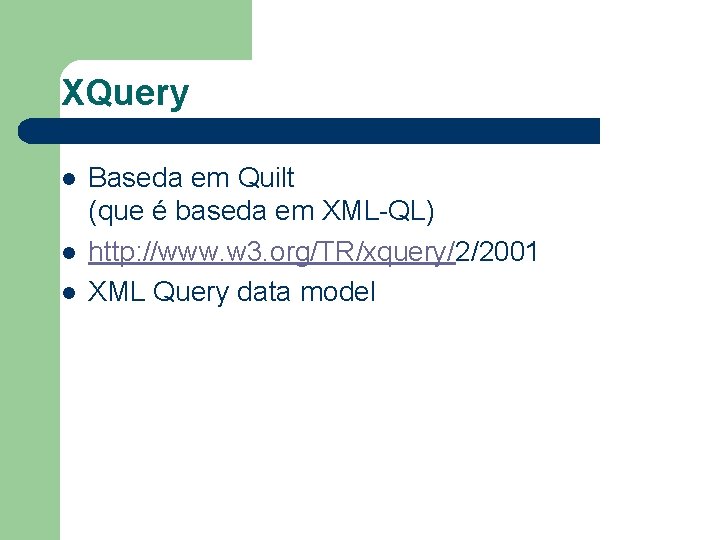 XQuery

- Baseda em Quilt (que é baseda em XML-QL)
- http://www.w3.org/TR/xquery/2/2001
- XML Query data model